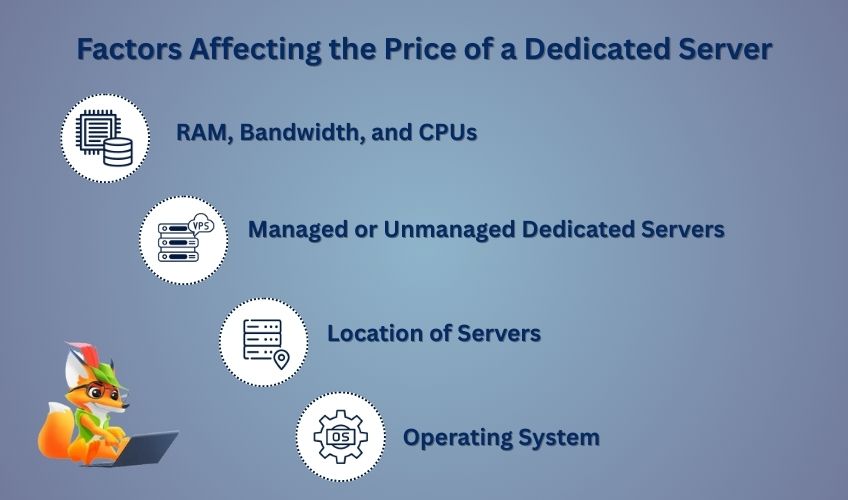 Factors Affecting the Price of a Dedicated Server

RAM, Bandwidth, and CPUs

VPS

Managed or Unmanaged Dedicated Servers

Location of Servers

OS

Operating System